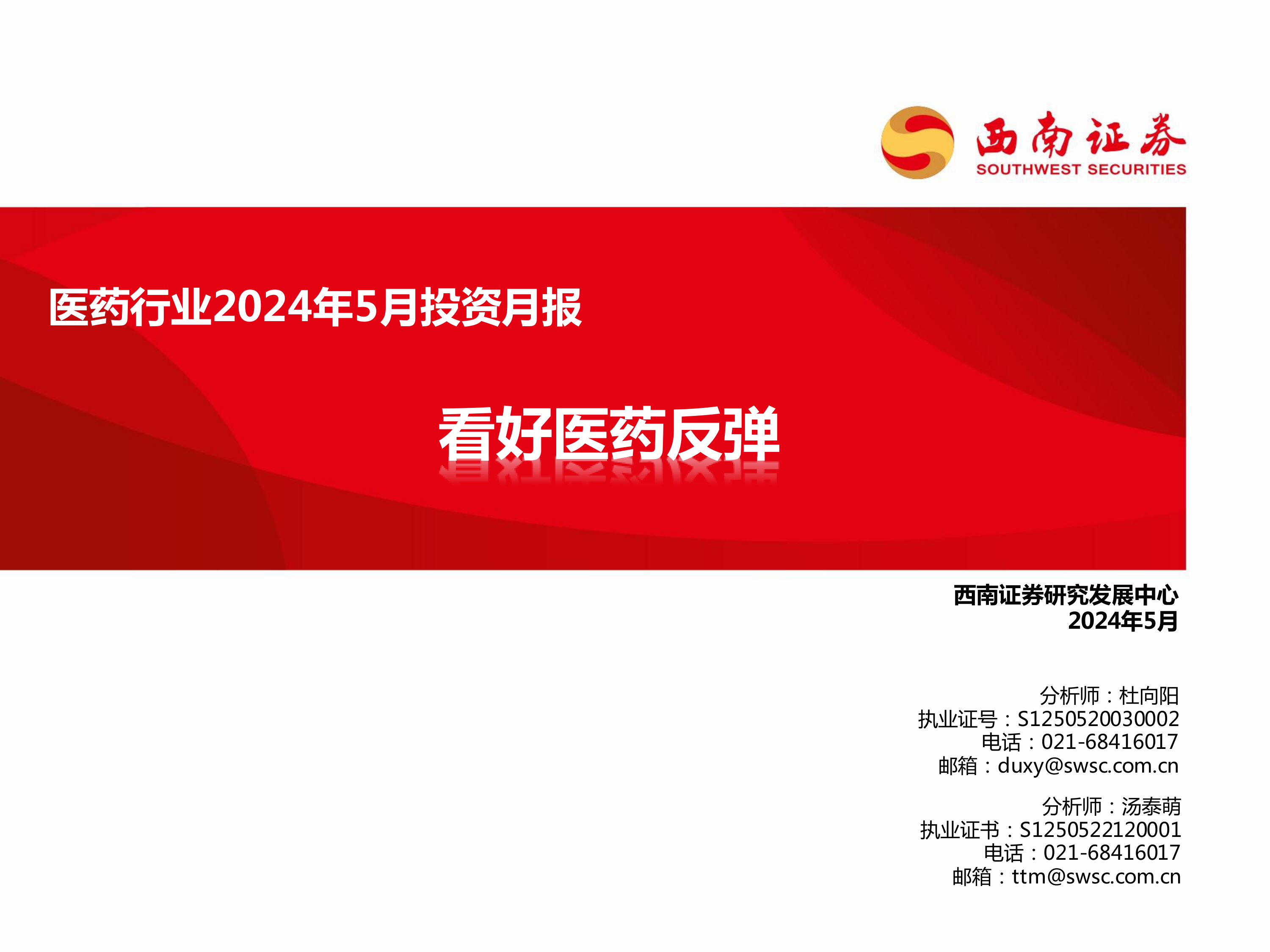 西南证券
SOUTHWEST SECURITIES

医药行业2024年5月投资月报

看好医药反弹

西南证券研究发展中心
2024年5月

分析师：杜向阳
执业证号：S1250520030002
电话：021-68416017
邮箱：duxy@swsc.com.cn

分析师：汤泰萌
执业证书：S1250522120001
电话：021-68416017
邮箱：ttm@swsc.com.cn